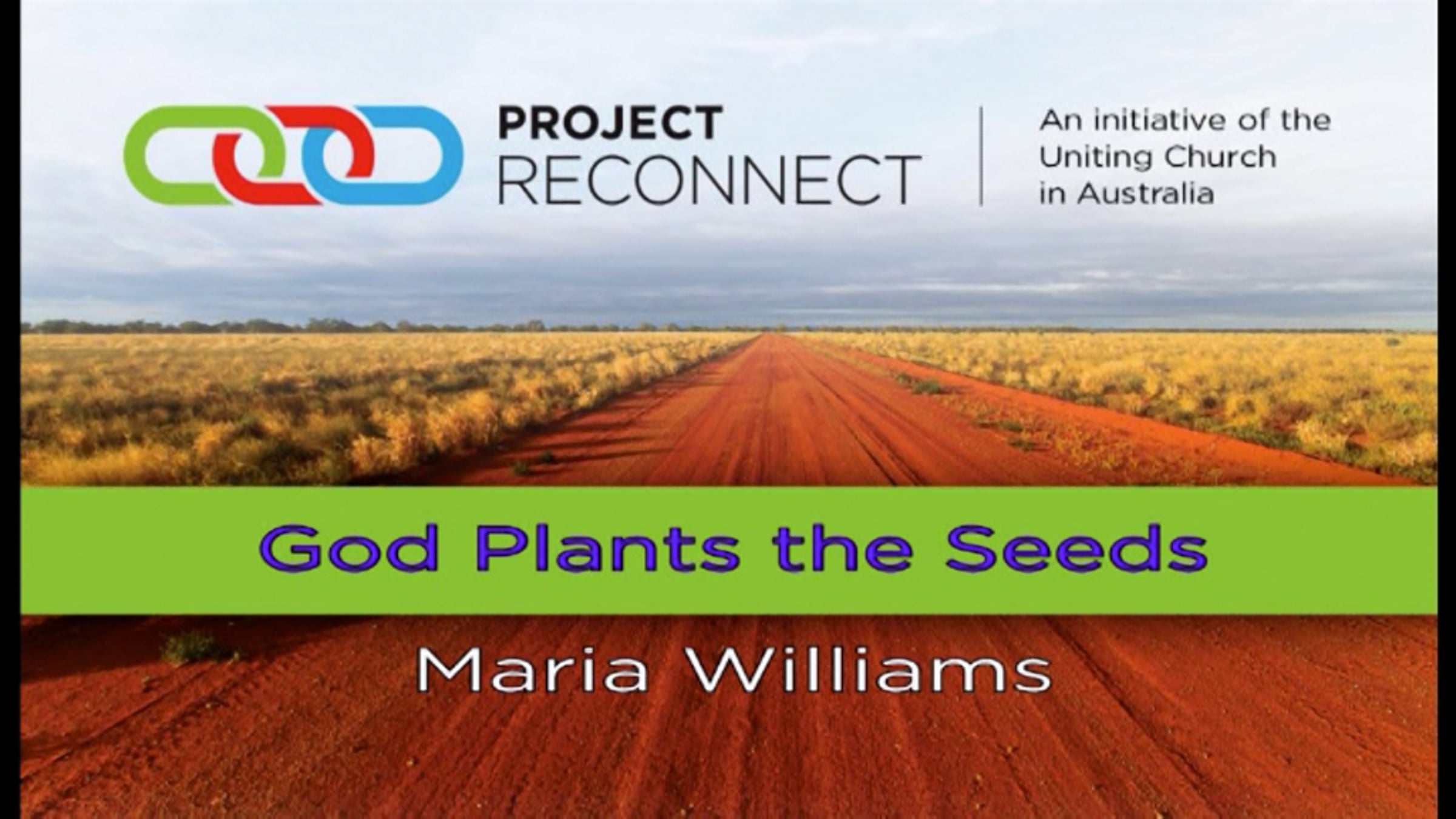 PROJECT RECONNECT

An initiative of the Uniting Church in Australia

God Plants the Seeds

Maria Williams